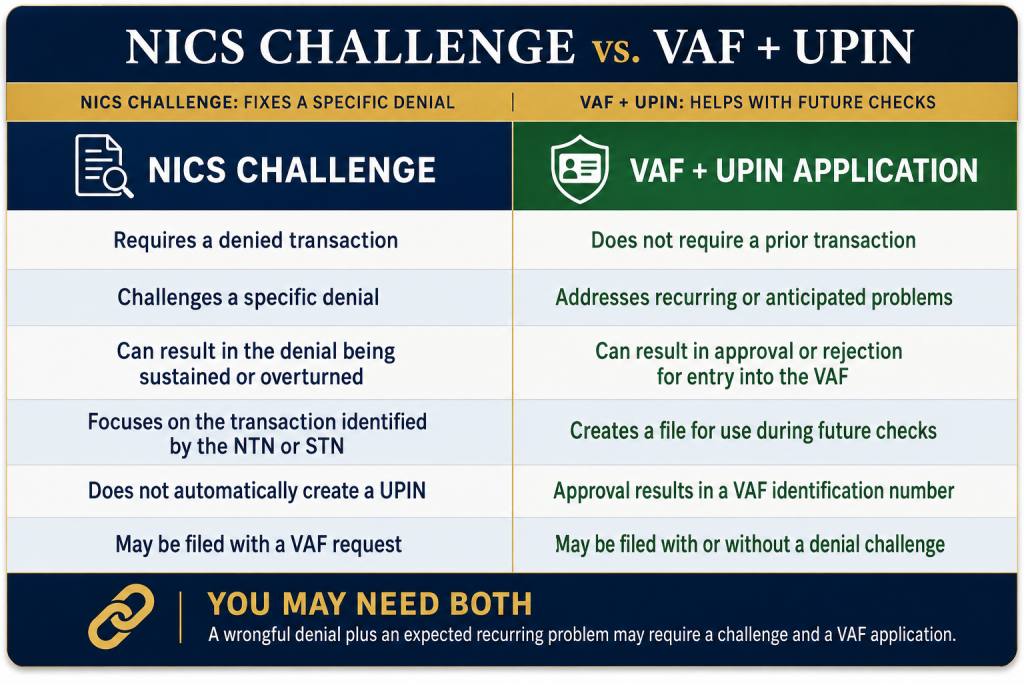 NICS CHALLENGE vs. VAF + UPIN

NICS CHALLENGE: FIXES A SPECIFIC DENIAL | VAF + UPIN: HELPS WITH FUTURE CHECKS

| NICS CHALLENGE | VAF + UPIN APPLICATION |
|---|---|
| Requires a denied transaction | Does not require a prior transaction |
| Challenges a specific denial | Addresses recurring or anticipated problems |
| Can result in the denial being sustained or overturned | Can result in approval or rejection for entry into the VAF |
| Focuses on the transaction identified by the NTN or STN | Creates a file for use during future checks |
| Does not automatically create a UPIN | Approval results in a VAF identification number |
| May be filed with a VAF request | May be filed with or without a denial challenge |

YOU MAY NEED BOTH

A wrongful denial plus an expected recurring problem may require a challenge and a VAF application.